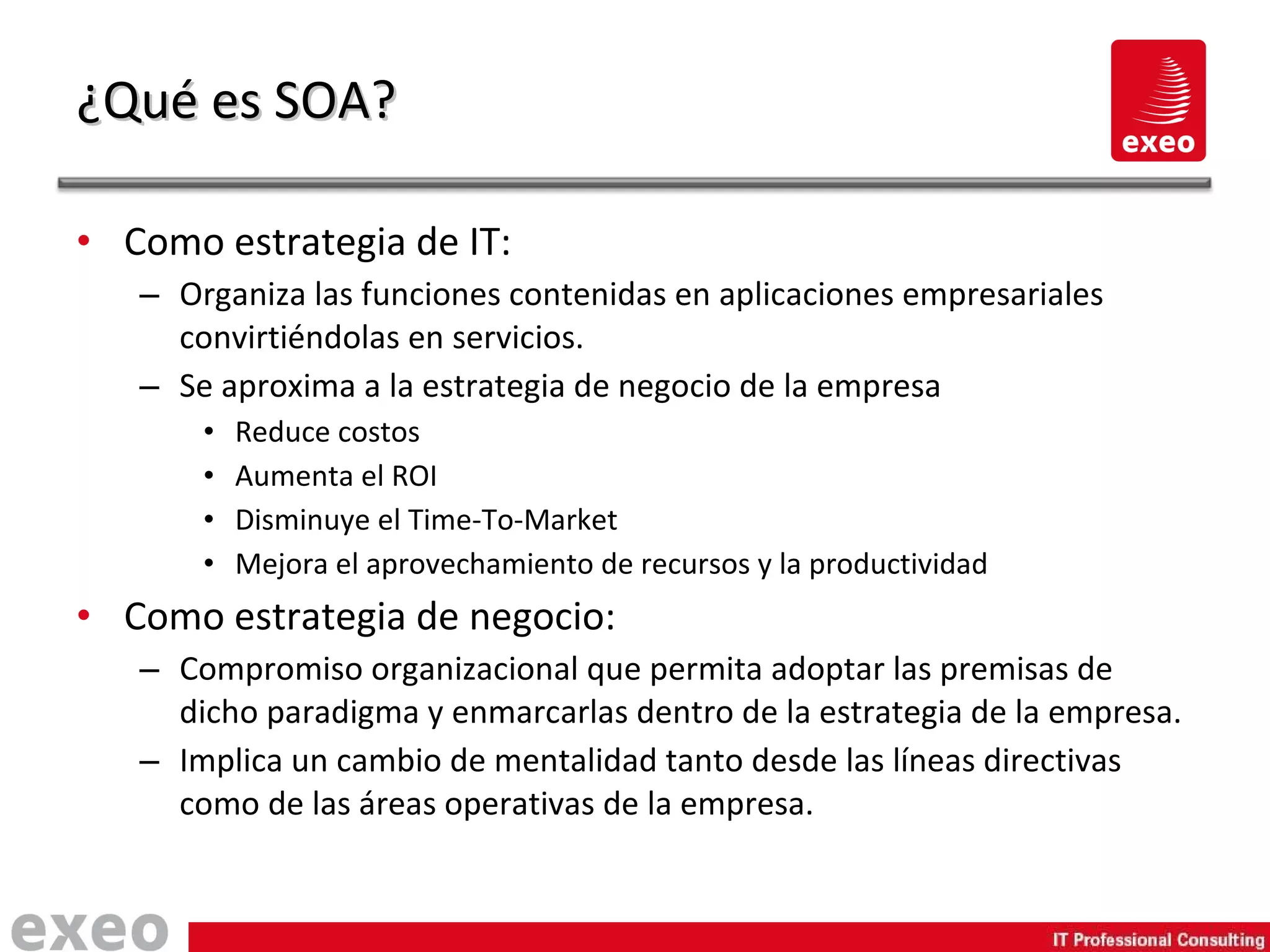 ¿Qué es SOA?

exeo

• Como estrategia de IT:
– Organiza las funciones contenidas en aplicaciones empresariales convirtiéndolas en servicios.
– Se aproxima a la estrategia de negocio de la empresa
• Reduce costos
• Aumenta el ROI
• Disminuye el Time-To-Market
• Mejora el aprovechamiento de recursos y la productividad
• Como estrategia de negocio:
– Compromiso organizacional que permita adoptar las premisas de dicho paradigma y enmarcarlas dentro de la estrategia de la empresa.
– Implica un cambio de mentalidad tanto desde las líneas directivas como de las áreas operativas de la empresa.

exeo IT Professional Consulting